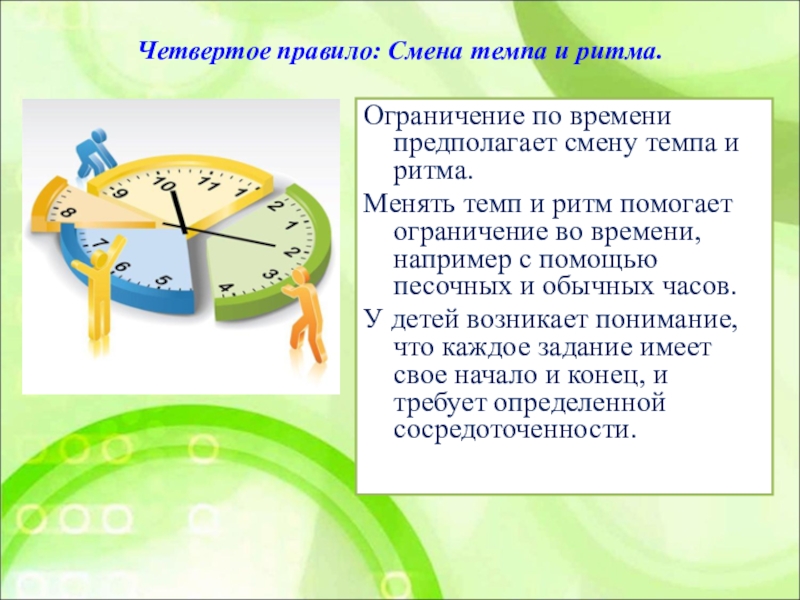 Четвертое правило: Смена темпа и ритма.

10 11 1 2 1 2 3 4 5 6 7 8 9

Ограничение по времени предполагает смену темпа и ритма.

Менять темп и ритм помогает ограничение во времени, например с помощью песочных и обычных часов.

У детей возникает понимание, что каждое задание имеет свое начало и конец, и требует определенной сосредоточенности.